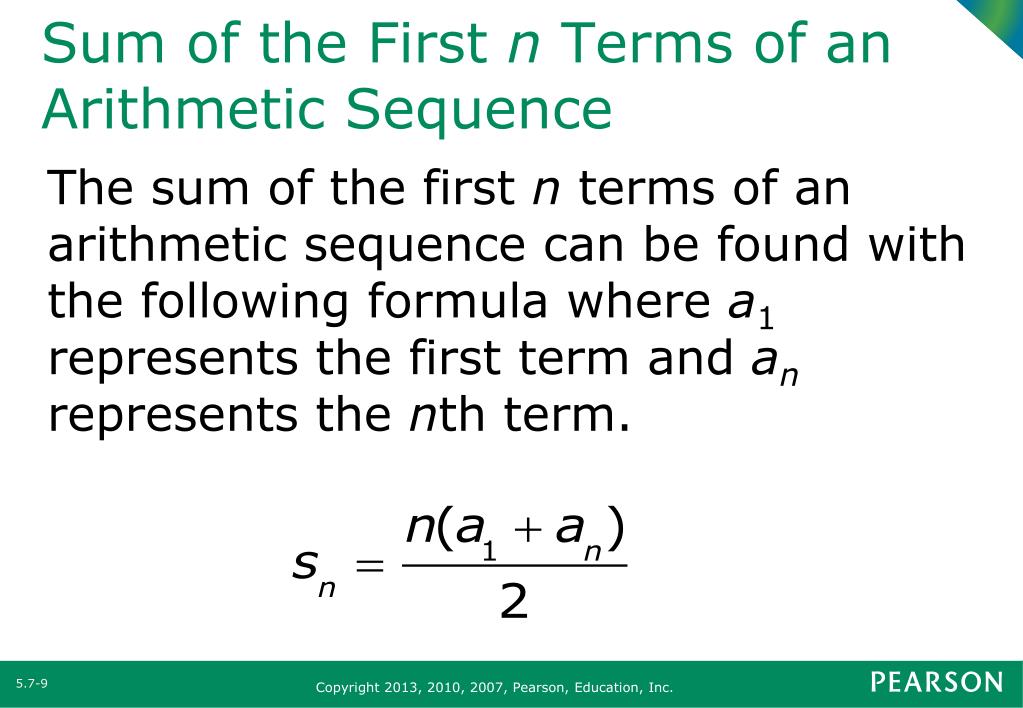 Sum of the First $n$ Terms of an Arithmetic Sequence

The sum of the first $n$ terms of an arithmetic sequence can be found with the following formula where $a_1$ represents the first term and $a_n$ represents the $n$th term.

$s_n = \frac{n(a_1 + a_n)}{2}$

5.7-9

Copyright 2013, 2010, 2007, Pearson, Education, Inc.

PEARSON